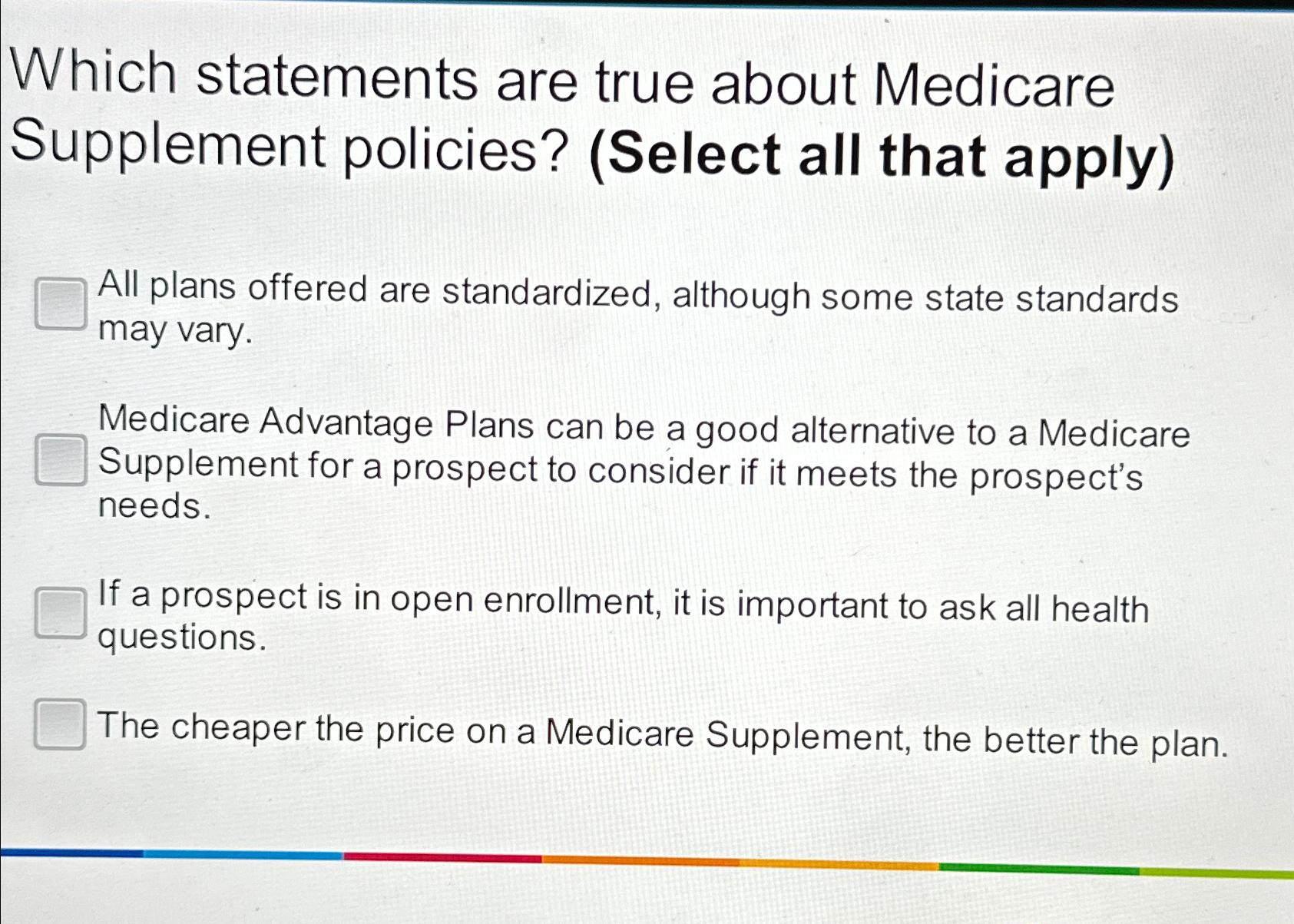 Which statements are true about Medicare Supplement policies? (Select all that apply)

All plans offered are standardized, although some state standards may vary.

Medicare Advantage Plans can be a good alternative to a Medicare Supplement for a prospect to consider if it meets the prospect's needs.

If a prospect is in open enrollment, it is important to ask all health questions.

The cheaper the price on a Medicare Supplement, the better the plan.